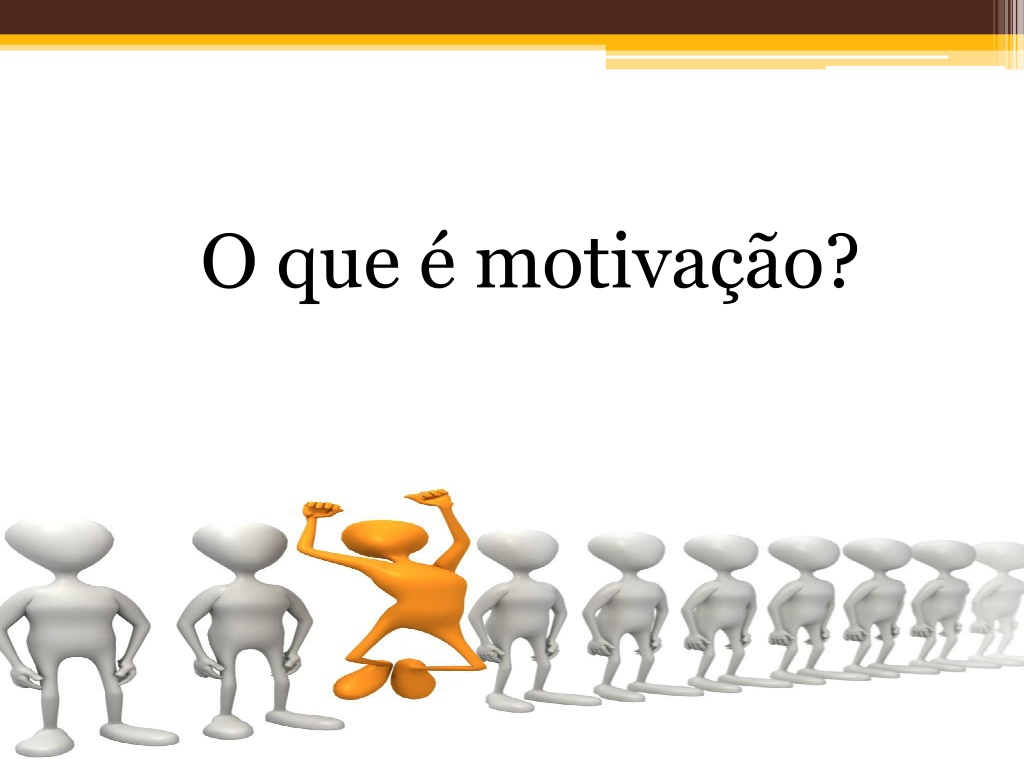 O que é motivação?